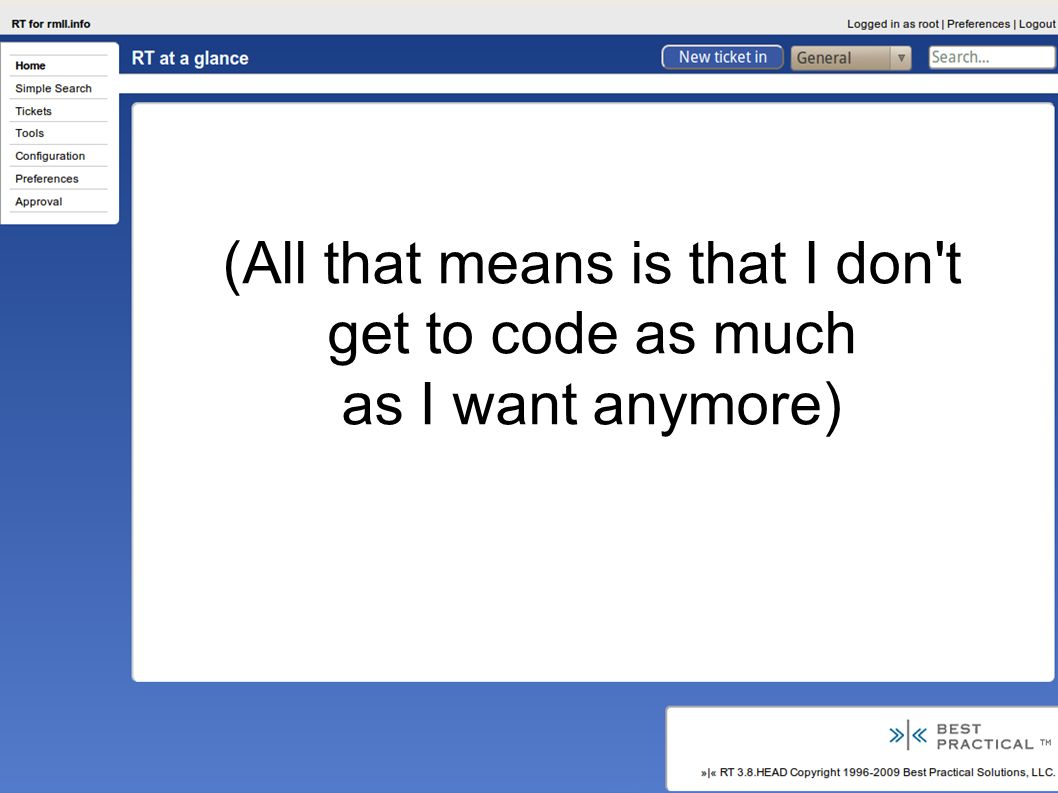 RT for rmll.info

Logged in as root | Preferences | Logout

Home
Simple Search
Tickets
Tools
Configuration
Preferences
Approval

RT at a glance

New ticket in General

Search...

(All that means is that I don't get to code as much as I want anymore)

»|« BEST PRACTICAL TM

»|« RT 3.8.HEAD Copyright 1996-2009 Best Practical Solutions, LLC.